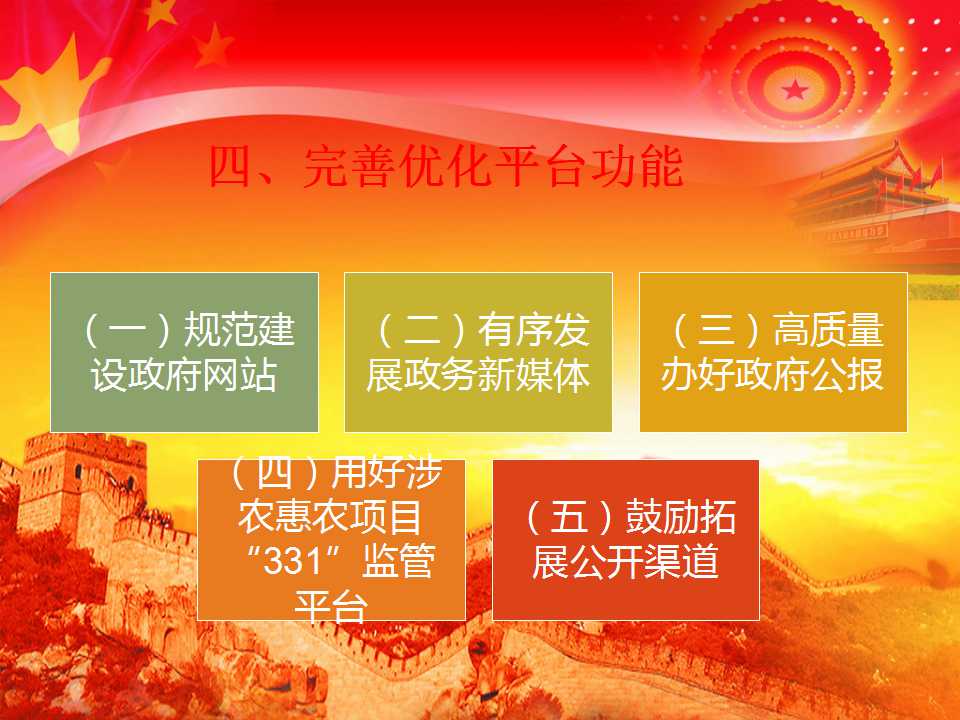 四、完善优化平台功能

（一）规范建设政府网站

（二）有序发展政务新媒体

（三）高质量办好政府公报

（四）用好涉农惠农项目“331”监管平台

（五）鼓励拓展公开渠道